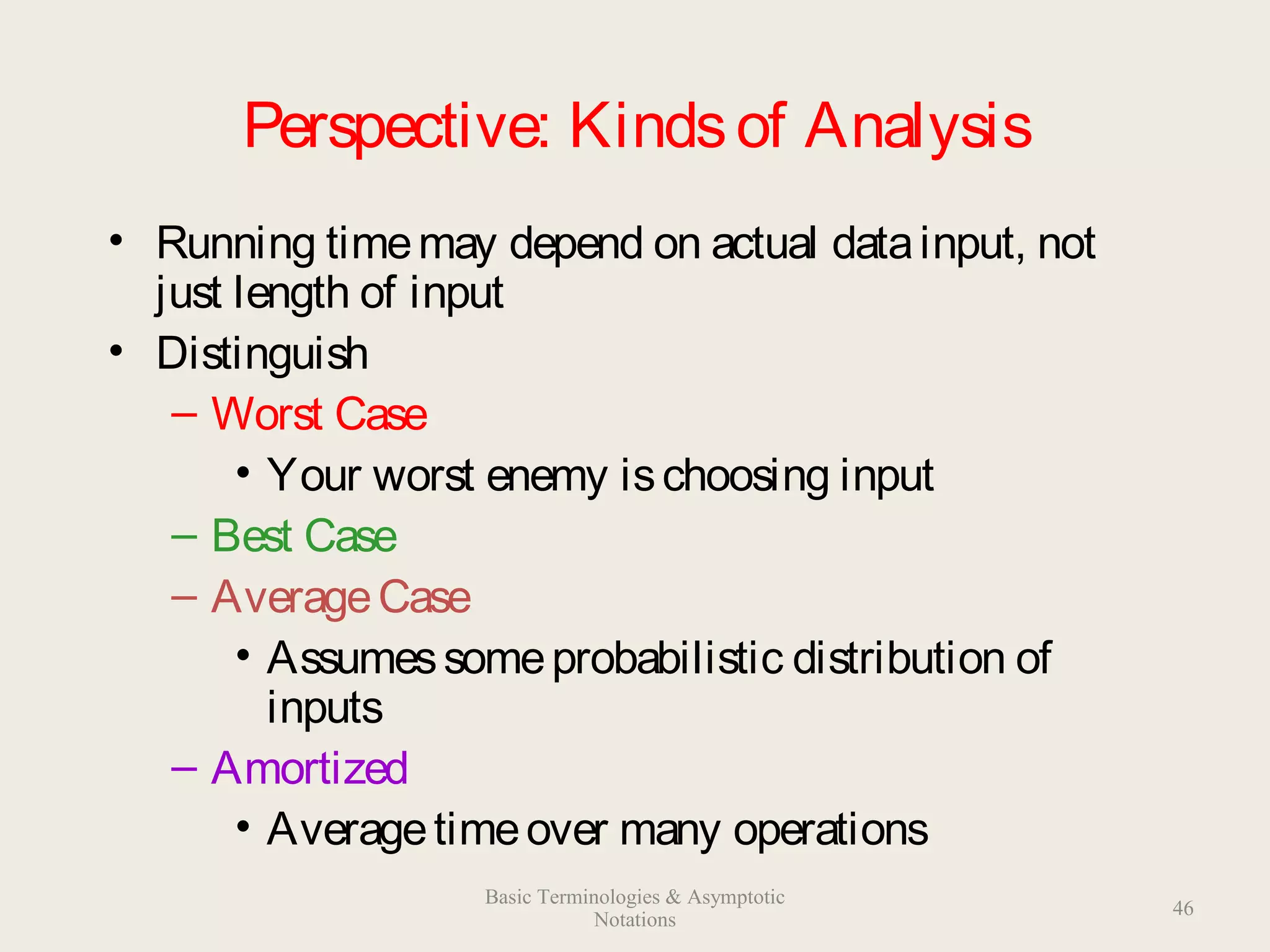 Perspective: Kinds of Analysis

• Running time may depend on actual data input, not just length of input
• Distinguish
– Worst Case
• Your worst enemy is choosing input
– Best Case
– Average Case
• Assumes some probabilistic distribution of inputs
– Amortized
• Average time over many operations

Basic Terminologies & Asymptotic Notations

46